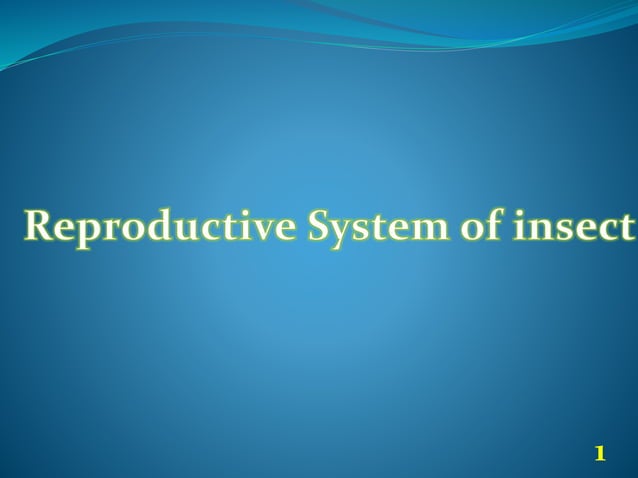 Reproductive System of insect

1